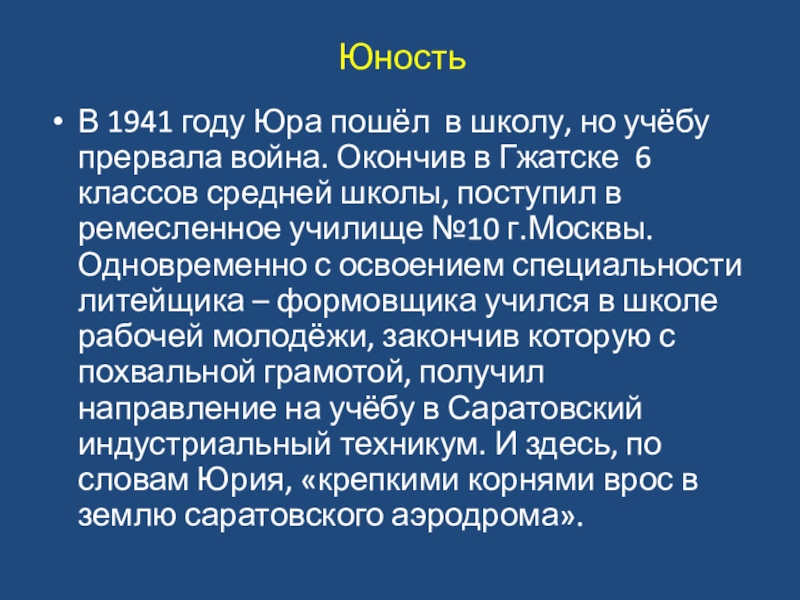 Юность

• В 1941 году Юра пошёл в школу, но учёбу прервала война. Окончив в Гжатске 6 классов средней школы, поступил в ремесленное училище №10 г.Москвы. Одновременно с освоением специальности литейщика – формовщика учился в школе рабочей молодёжи, закончив которую с похвальной грамотой, получил направление на учёбу в Саратовский индустриальный техникум. И здесь, по словам Юрия, «крепкими корнями врос в землю саратовского аэродрома».